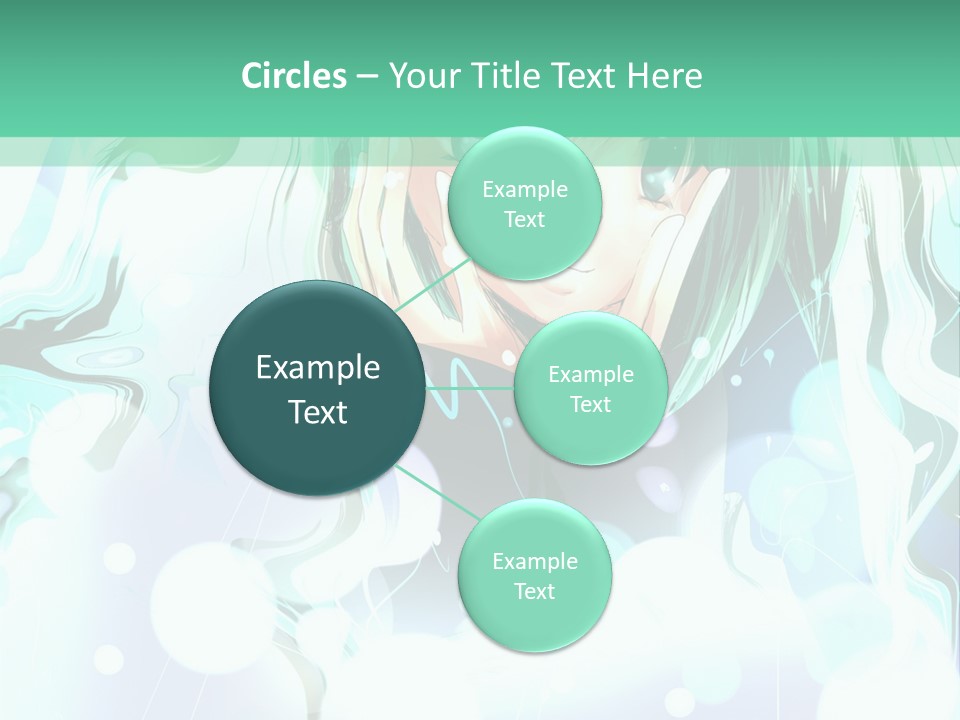 Circles – Your Title Text Here

Example Text

Example Text

Example Text

Example Text